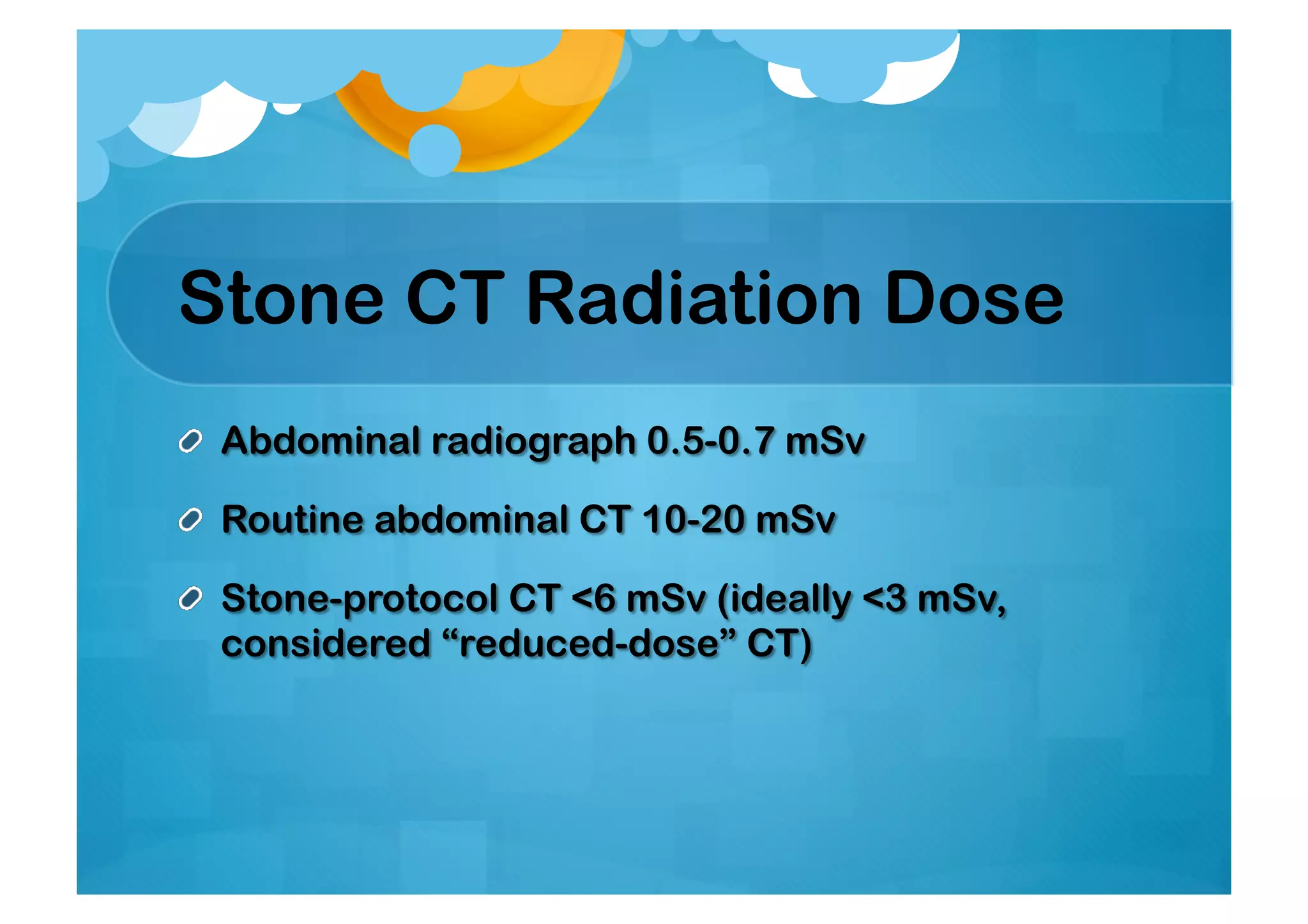 Stone CT Radiation Dose

Abdominal radiograph 0.5-0.7 mSv

Routine abdominal CT 10-20 mSv

Stone-protocol CT <6 mSv (ideally <3 mSv, considered “reduced-dose” CT)